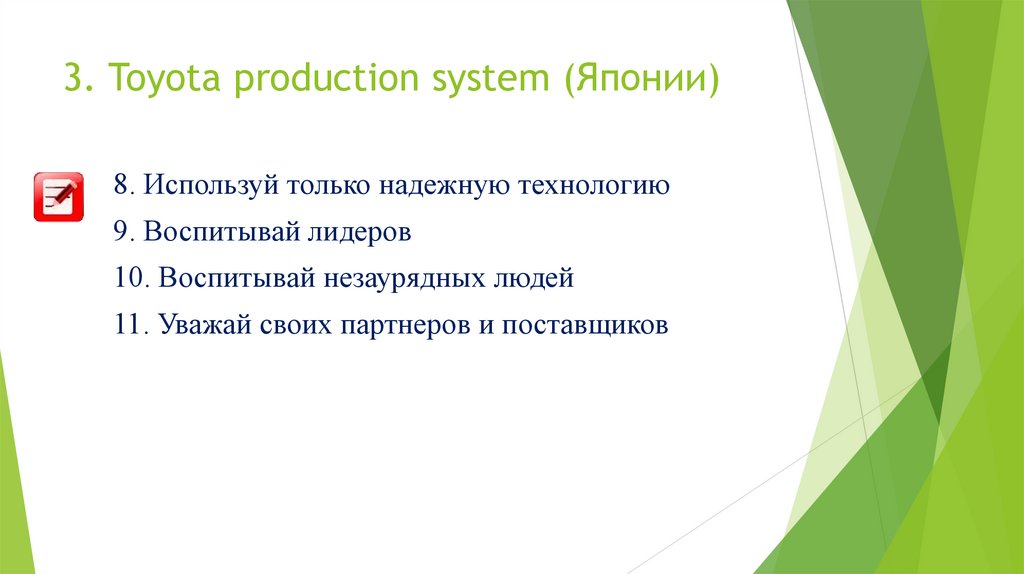 3. Toyota production system (Японии)

8. Используй только надежную технологию

9. Воспитывай лидеров

10. Воспитывай незаурядных людей

11. Уважай своих партнеров и поставщиков